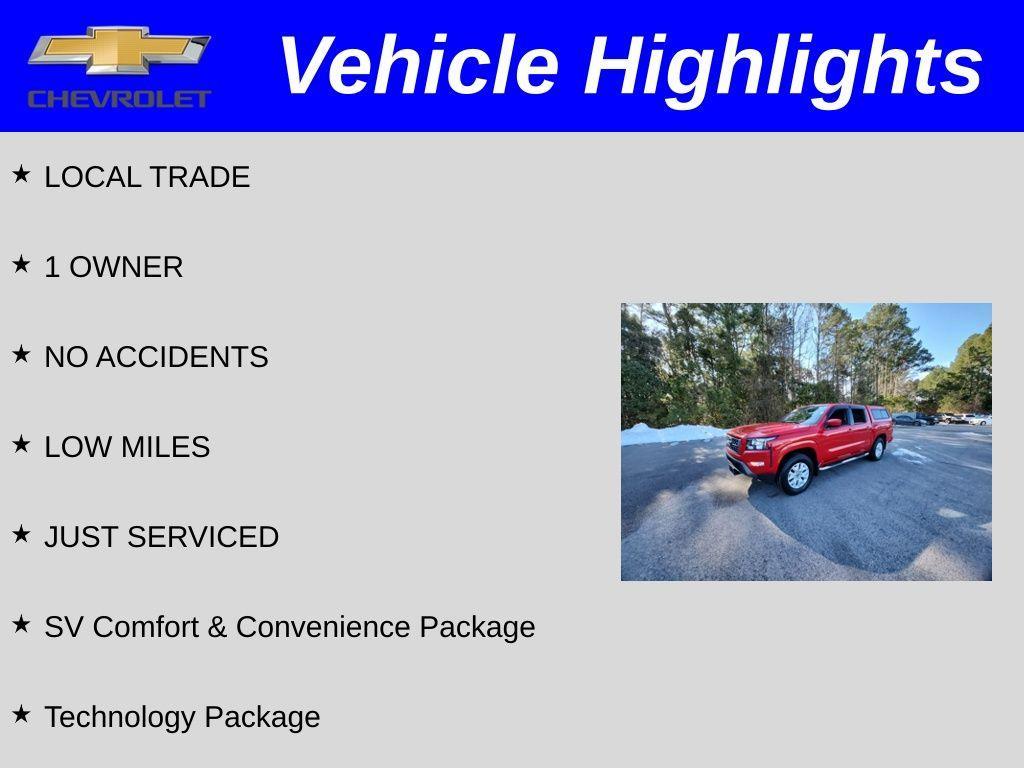 CHEVROLET

Vehicle Highlights

★ LOCAL TRADE

★ 1 OWNER

★ NO ACCIDENTS

★ LOW MILES

★ JUST SERVICED

★ SV Comfort & Convenience Package

★ Technology Package